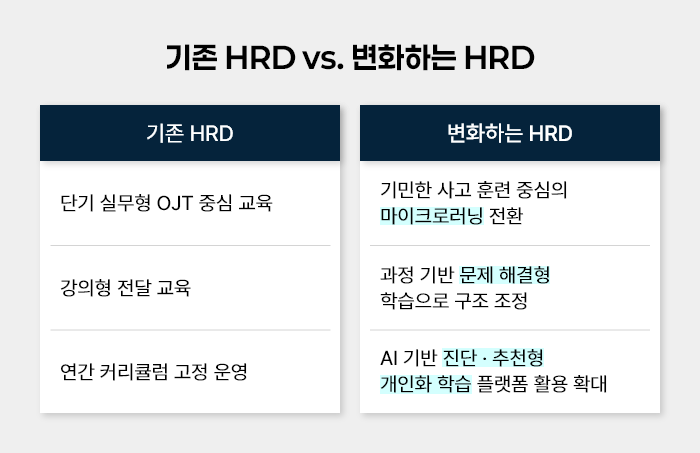 기존 HRD vs. 변화하는 HRD

| 기존 HRD | 변화하는 HRD |
|---|---|
| 단기 실무형 OJT 중심 교육 | 기민한 사고 훈련 중심의 마이크로러닝 전환 |
| 강의형 전달 교육 | 과정 기반 문제 해결형 학습으로 구조 조정 |
| 연간 커리큘럼 고정 운영 | AI 기반 진단 · 추천형 개인화 학습 플랫폼 활용 확대 |